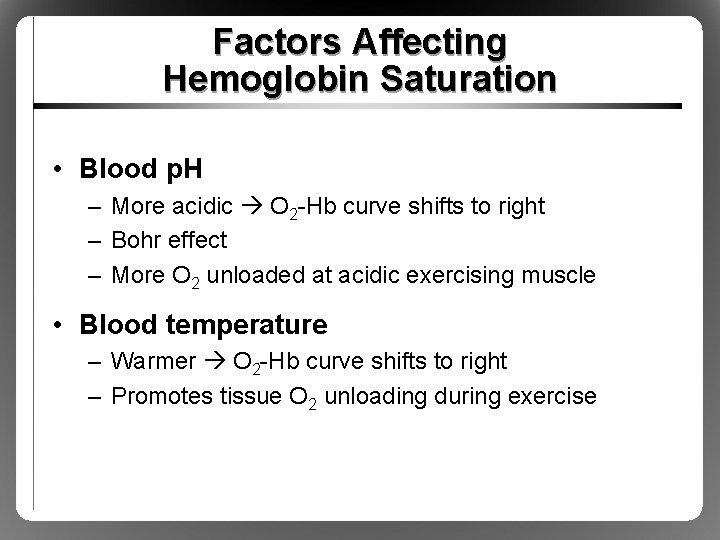 Factors Affecting Hemoglobin Saturation

• Blood pH
– More acidic → $O_2$-Hb curve shifts to right
– Bohr effect
– More $O_2$ unloaded at acidic exercising muscle

• Blood temperature
– Warmer → $O_2$-Hb curve shifts to right
– Promotes tissue $O_2$ unloading during exercise